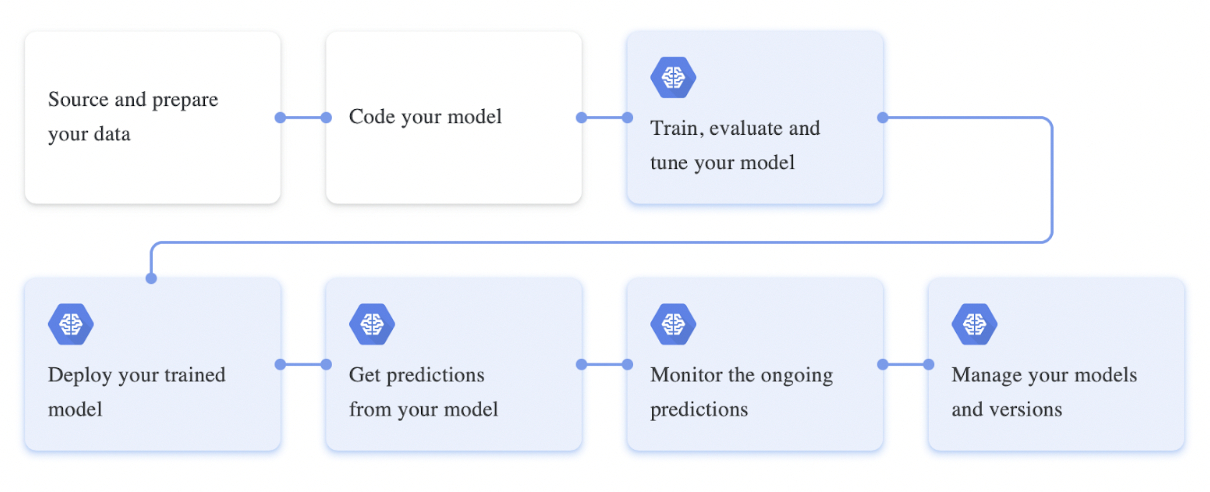 Source and prepare your data

Code your model

Train, evaluate and tune your model

Deploy your trained model

Get predictions from your model

Monitor the ongoing predictions

Manage your models and versions